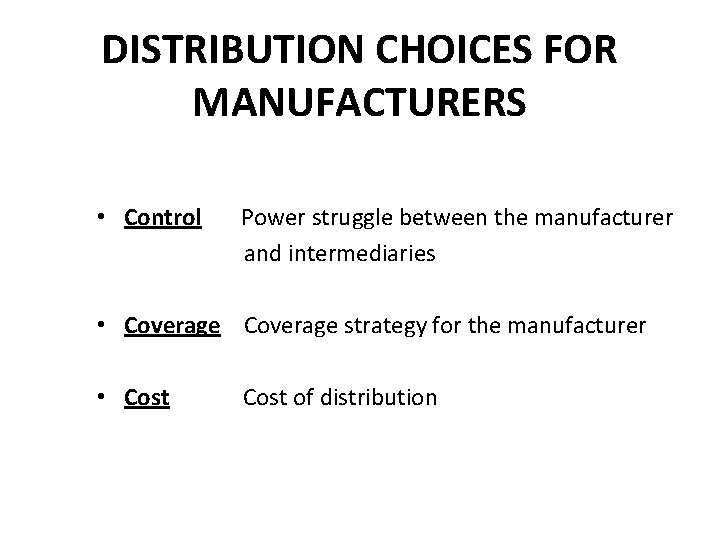 DISTRIBUTION CHOICES FOR MANUFACTURERS

• Control Power struggle between the manufacturer and intermediaries

• Coverage Coverage strategy for the manufacturer

• Cost Cost of distribution